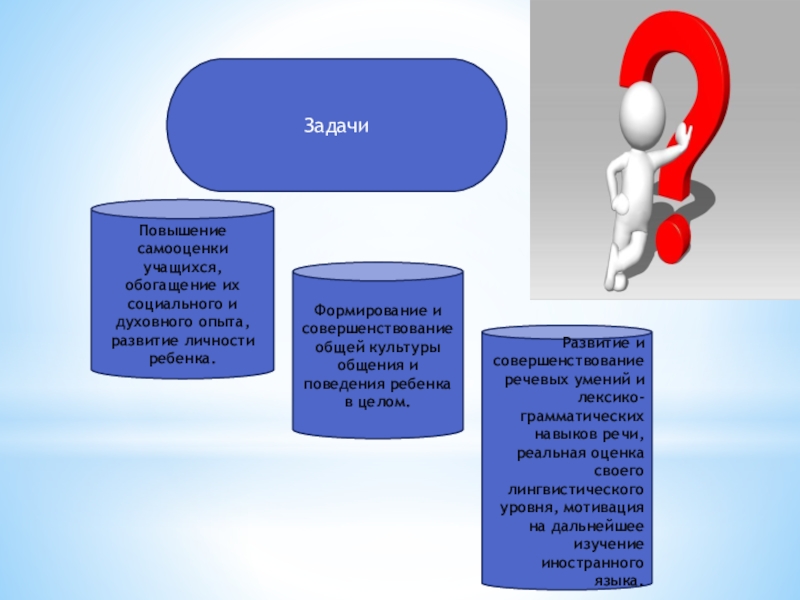 Задачи

Повышение самооценки учащихся, обогащение их социального и духовного опыта, развитие личности ребенка.

Формирование и совершенствование общей культуры общения и поведения ребенка в целом.

Развитие и совершенствование речевых умений и лексико-грамматических навыков речи, реальная оценка своего лингвистического уровня, мотивация на дальнейшее изучение иностранного языка.